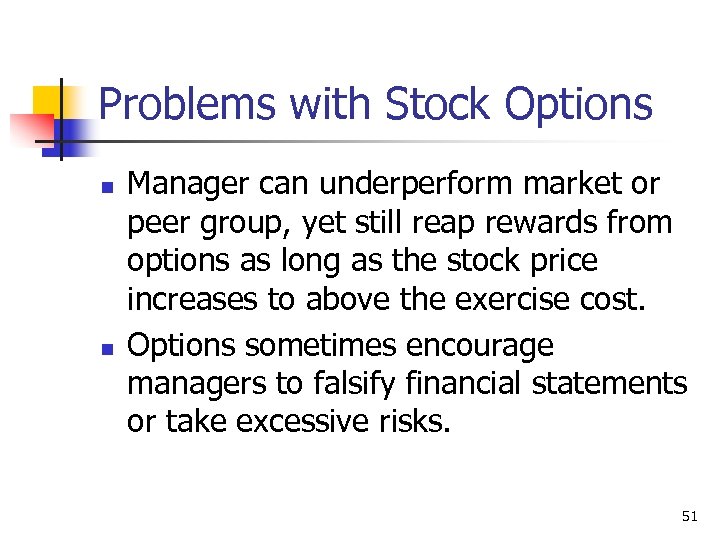 Problems with Stock Options

- Manager can underperform market or peer group, yet still reap rewards from options as long as the stock price increases to above the exercise cost.
- Options sometimes encourage managers to falsify financial statements or take excessive risks.

51